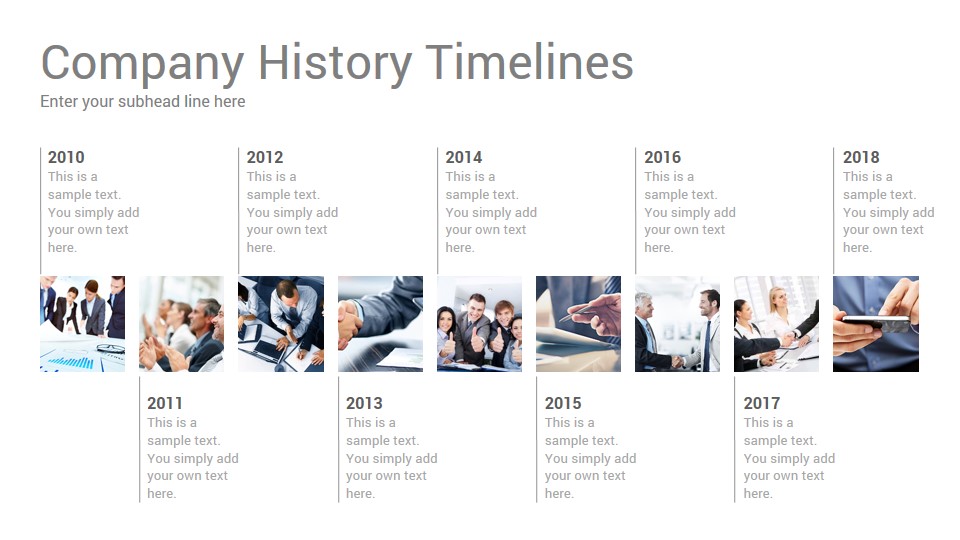 Company History Timelines
Enter your subhead line here

2010
This is a sample text. You simply add your own text here.

2012
This is a sample text. You simply add your own text here.

2014
This is a sample text. You simply add your own text here.

2016
This is a sample text. You simply add your own text here.

2018
This is a sample text. You simply add your own text here.

2011
This is a sample text. You simply add your own text here.

2013
This is a sample text. You simply add your own text here.

2015
This is a sample text. You simply add your own text here.

2017
This is a sample text. You simply add your own text here.